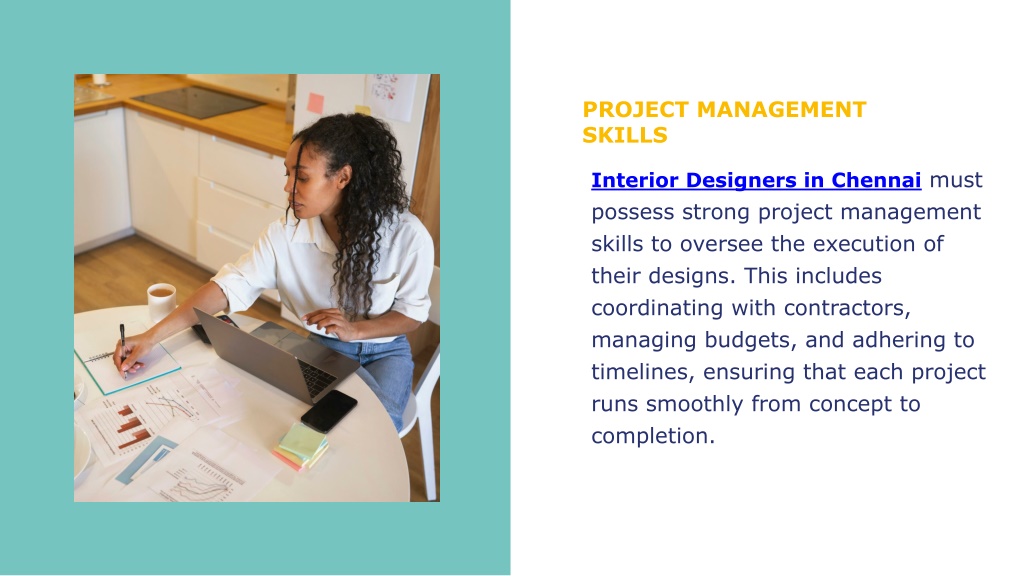 PROJECT MANAGEMENT SKILLS

Interior Designers in Chennai must possess strong project management skills to oversee the execution of their designs. This includes coordinating with contractors, managing budgets, and adhering to timelines, ensuring that each project runs smoothly from concept to completion.